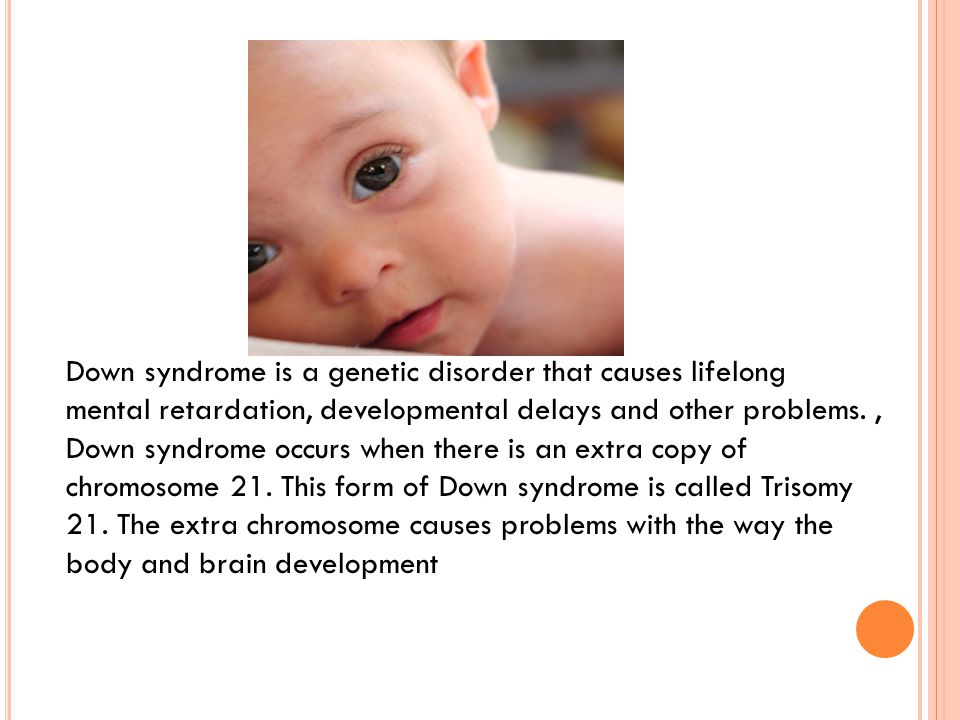 Down syndrome is a genetic disorder that causes lifelong mental retardation, developmental delays and other problems. , Down syndrome occurs when there is an extra copy of chromosome 21. This form of Down syndrome is called Trisomy 21. The extra chromosome causes problems with the way the body and brain development